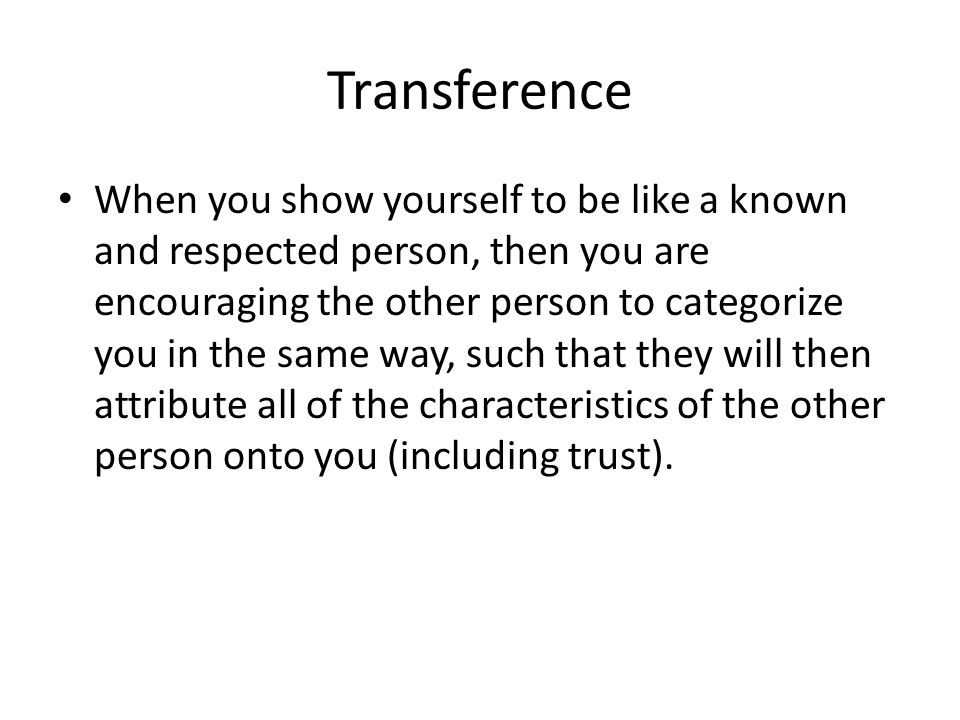 Transference

• When you show yourself to be like a known and respected person, then you are encouraging the other person to categorize you in the same way, such that they will then attribute all of the characteristics of the other person onto you (including trust).